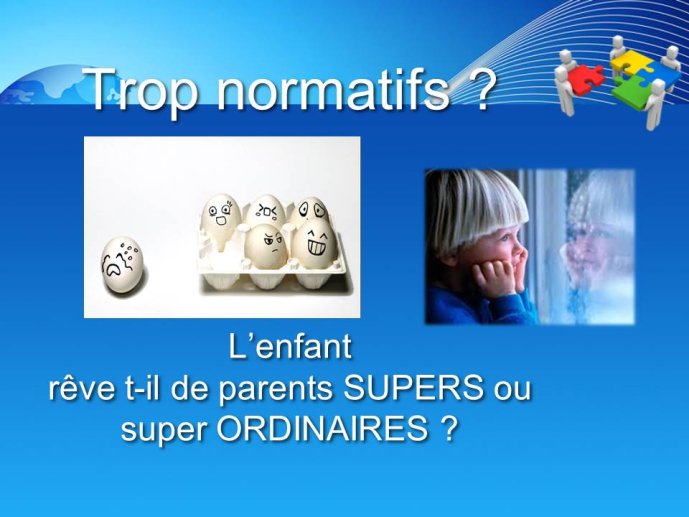 Trop normatifs ?

L’enfant
rêve t-il de parents SUPERS ou super ORDINAIRES ?